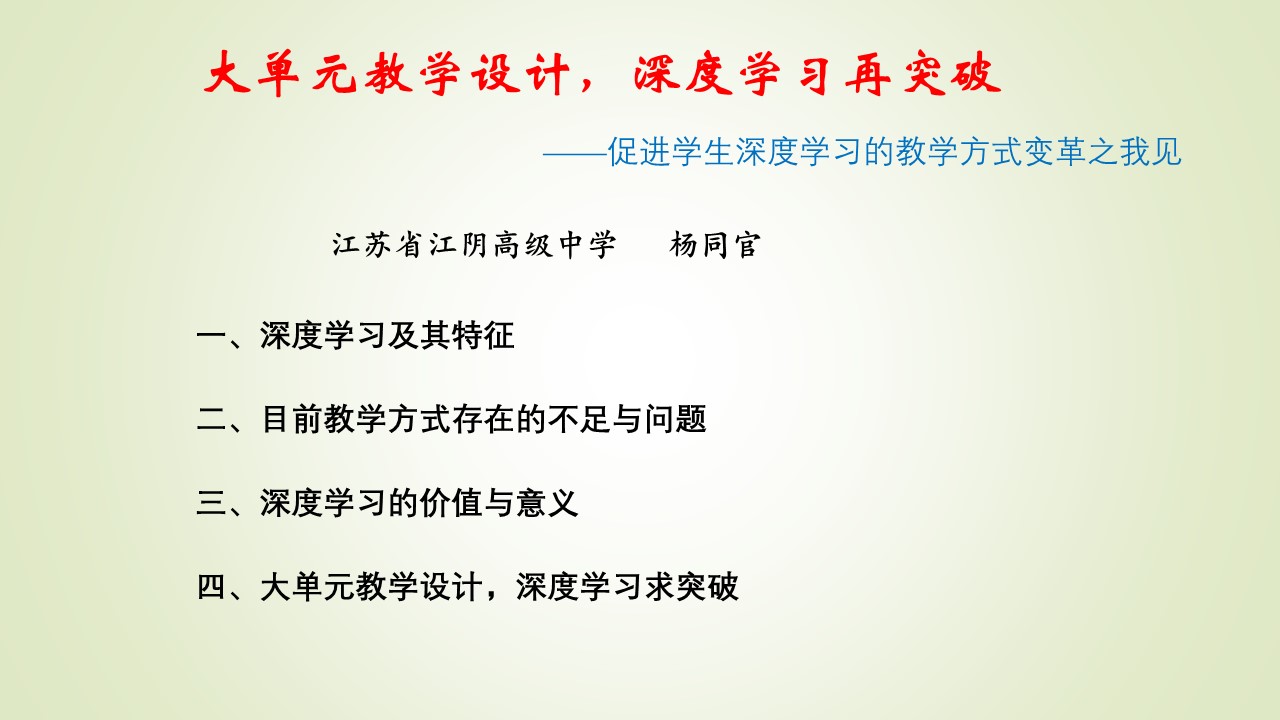 大单元教学设计，深度学习再突破

——促进学生深度学习的教学方式变革之我见

江苏省江阴高级中学　　杨同官

一、深度学习及其特征

二、目前教学方式存在的不足与问题

三、深度学习的价值与意义

四、大单元教学设计，深度学习求突破